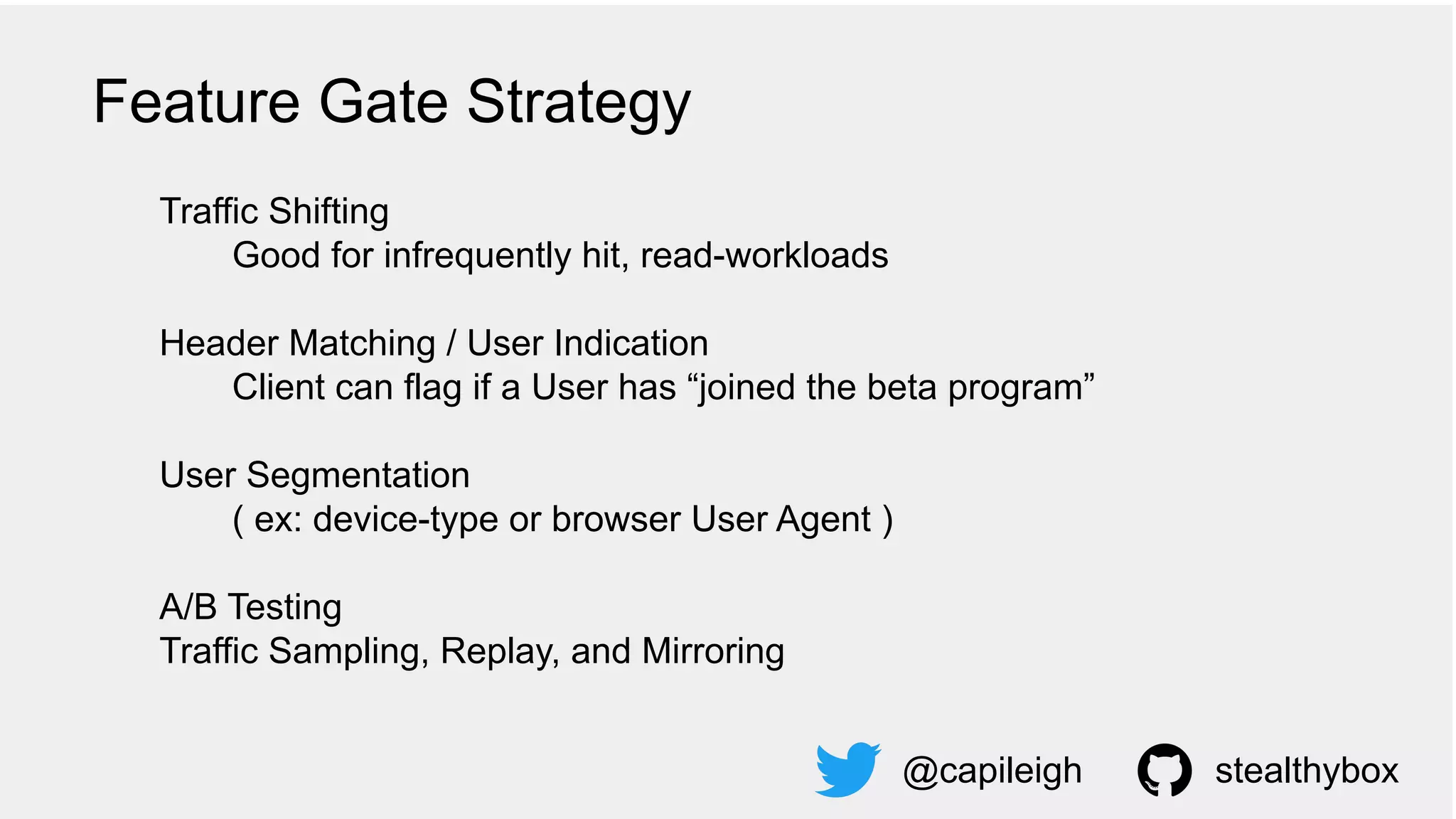 Feature Gate Strategy

Traffic Shifting
Good for infrequently hit, read-workloads

Header Matching / User Indication
Client can flag if a User has “joined the beta program”

User Segmentation
( ex: device-type or browser User Agent )

A/B Testing
Traffic Sampling, Replay, and Mirroring

@capileigh stealthybox